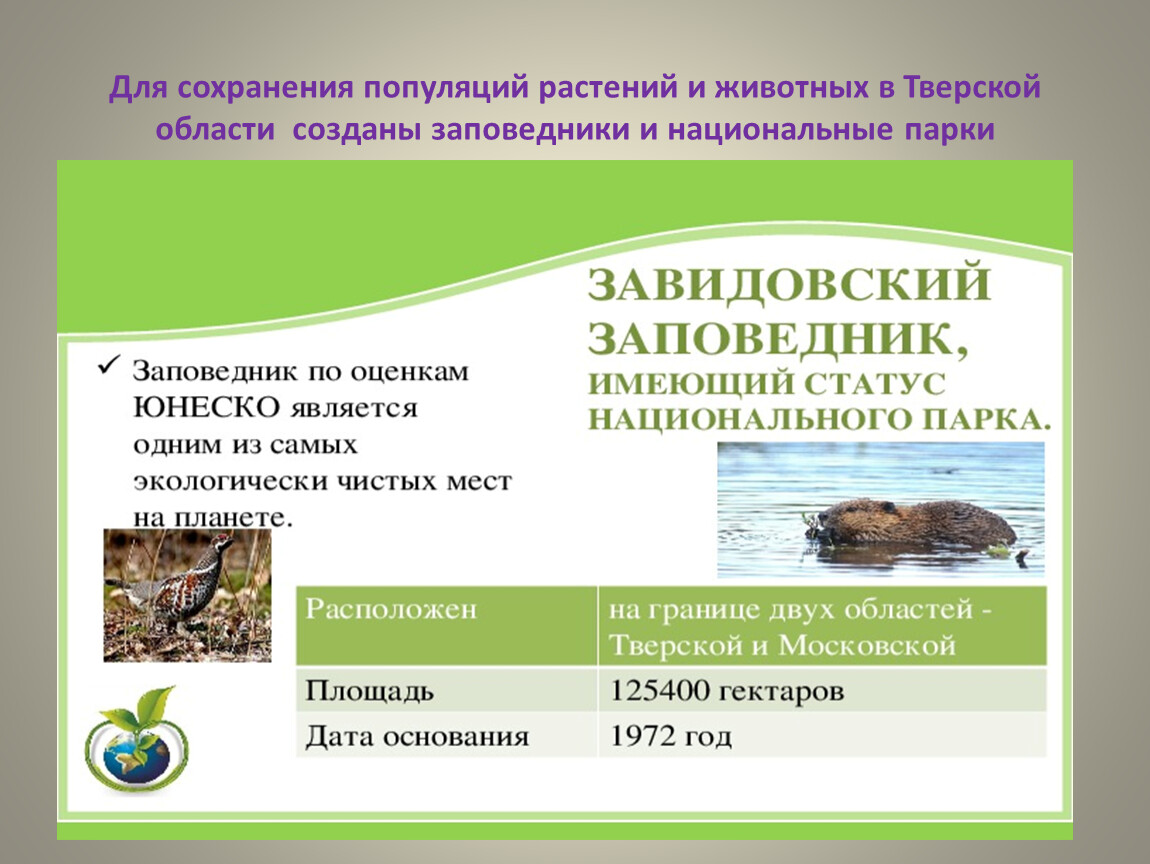 Для сохранения популяций растений и животных в Тверской области созданы заповедники и национальные парки

ЗАВИДОВСКИЙ ЗАПОВЕДНИК, ИМЕЮЩИЙ СТАТУС НАЦИОНАЛЬНОГО ПАРКА.

✓ Заповедник по оценкам ЮНЕСКО является одним из самых экологически чистых мест на планете.

| Расположен | на границе двух областей - Тверской и Московской |
|---|---|
| Площадь | 125400 гектаров |
| Дата основания | 1972 год |